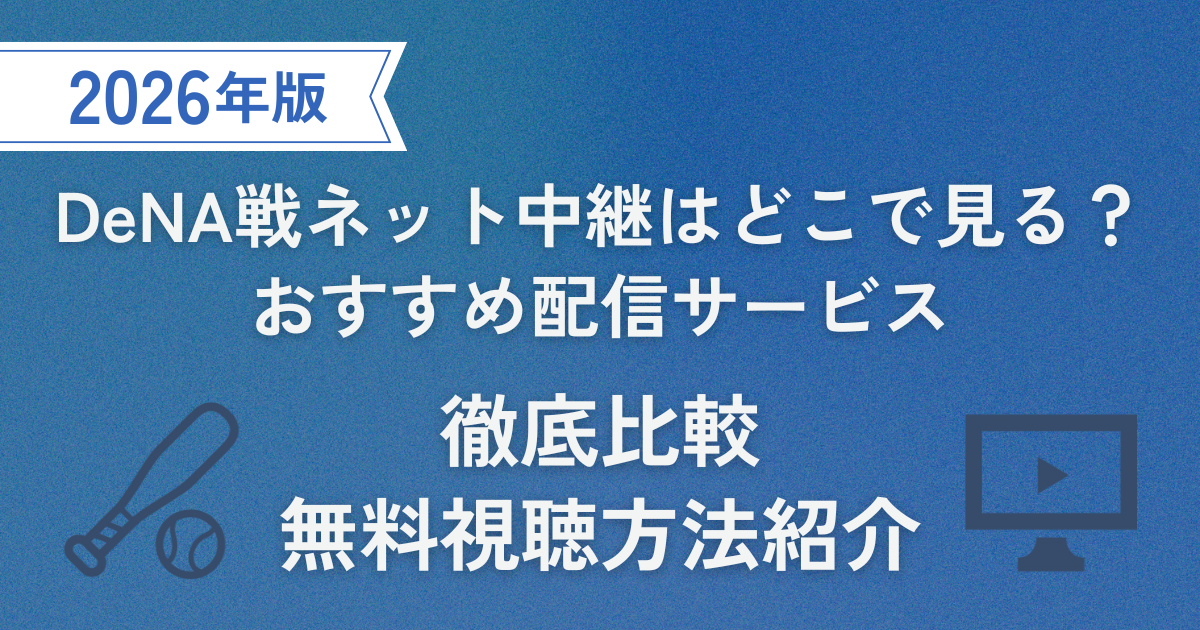 2026年版

DeNA戦ネット中継はどこで見る？
おすすめ配信サービス

徹底比較
無料視聴方法紹介